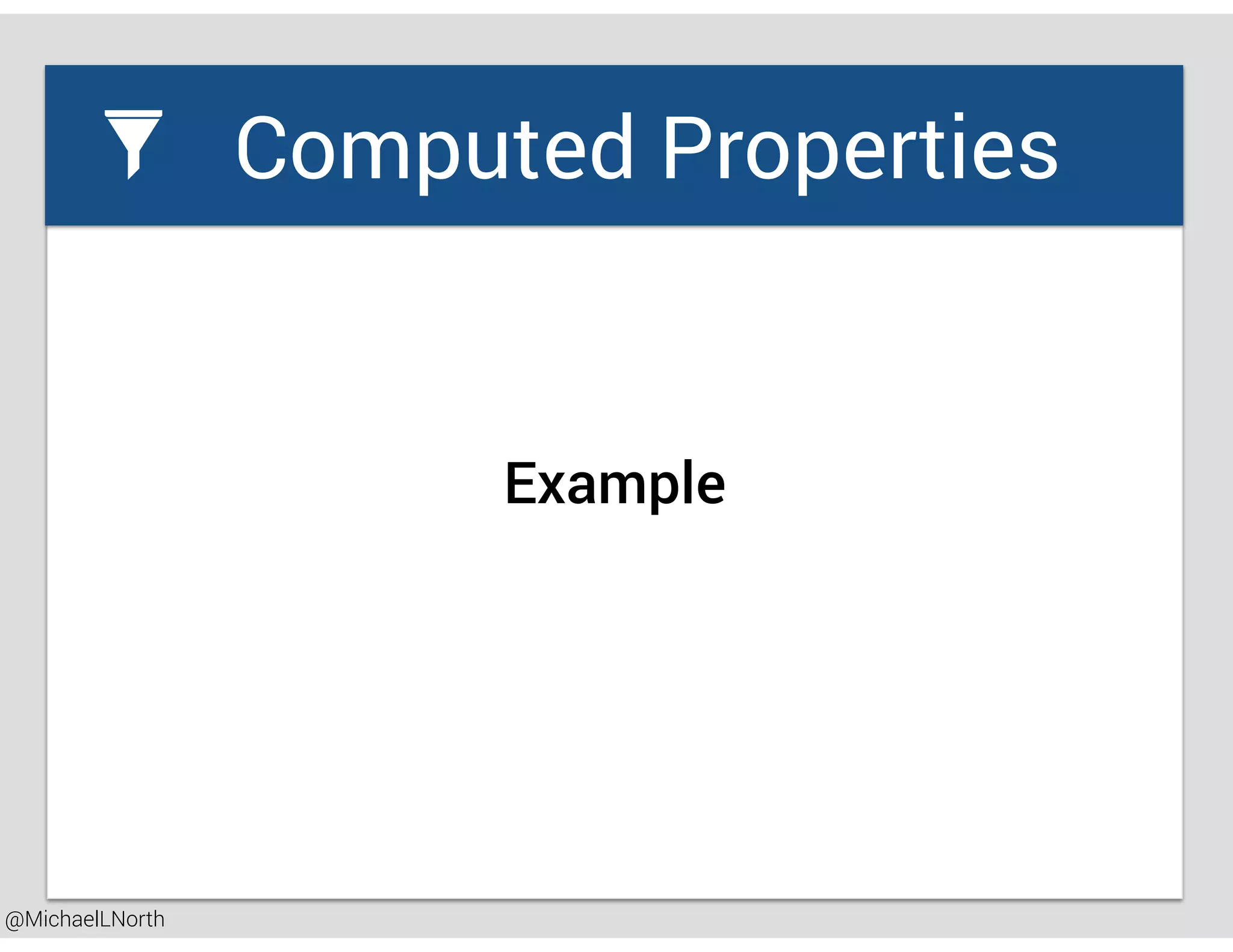 Computed Properties

Example

@MichaelLNorth